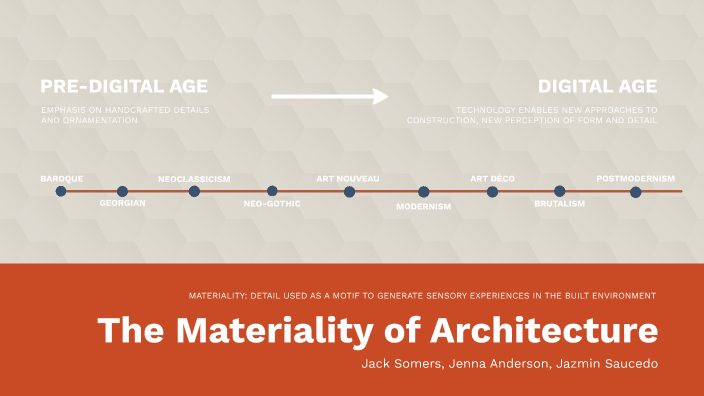 PRE-DIGITAL AGE

EMPHASIS ON HANDCRAFTED DETAILS AND ORNAMENTATION

DIGITAL AGE

TECHNOLOGY ENABLES NEW APPROACHES TO CONSTRUCTION, NEW PERCEPTION OF FORM AND DETAIL

BAROQUE

GEORGIAN

NEOCLASSICISM

NEO-GOTHIC

ART NOUVEAU

MODERNISM

ART DÉCO

BRUTALISM

POSTMODERNISM

MATERIALITY: DETAIL USED AS A MOTIF TO GENERATE SENSORY EXPERIENCES IN THE BUILT ENVIRONMENT

The Materiality of Architecture

Jack Somers, Jenna Anderson, Jazmin Saucedo